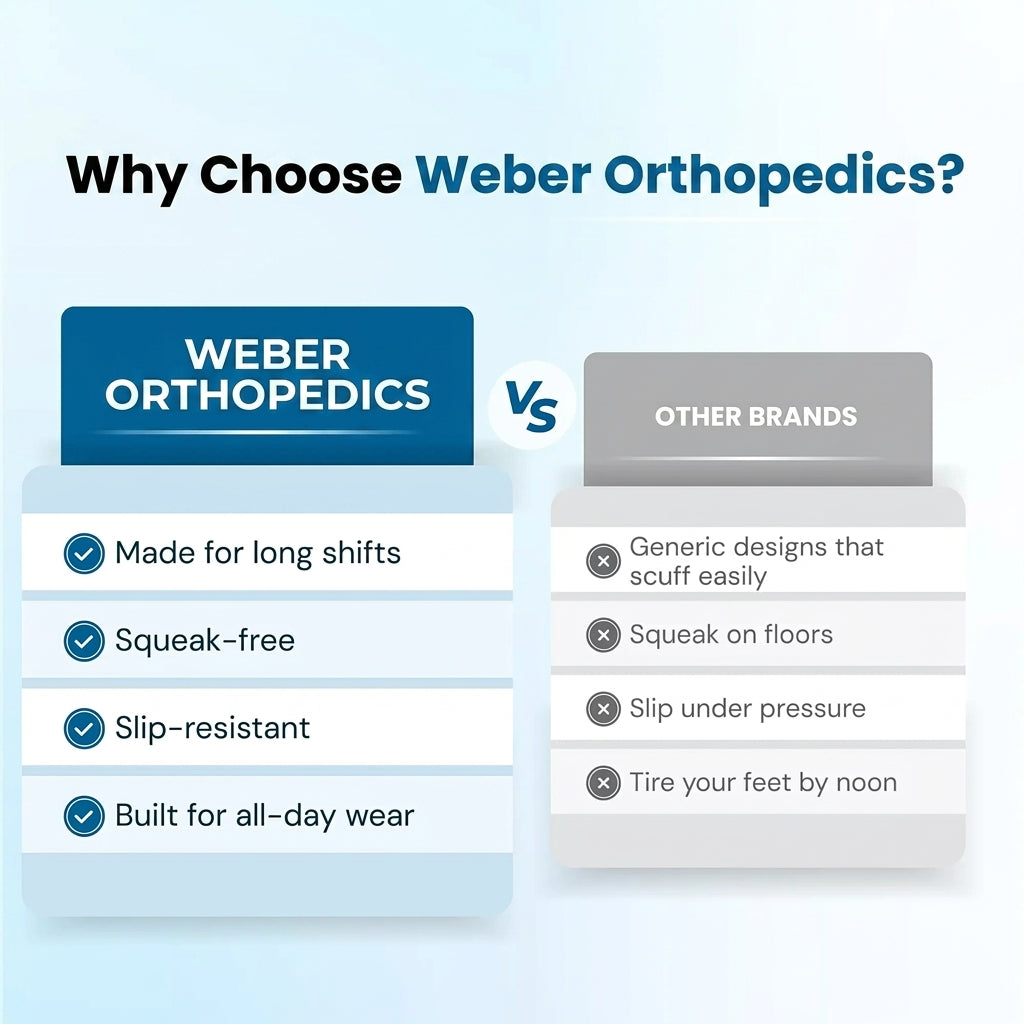 Why Choose Weber Orthopedics?

WEBER ORTHOPEDICS

Made for long shifts

Squeak-free

Slip-resistant

Built for all-day wear

VS

OTHER BRANDS

Generic designs that scuff easily

Squeak on floors

Slip under pressure

Tire your feet by noon